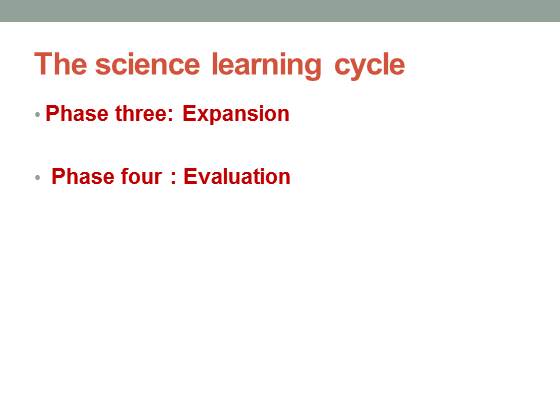 The science learning cycle

• Phase three: Expansion

• Phase four : Evaluation